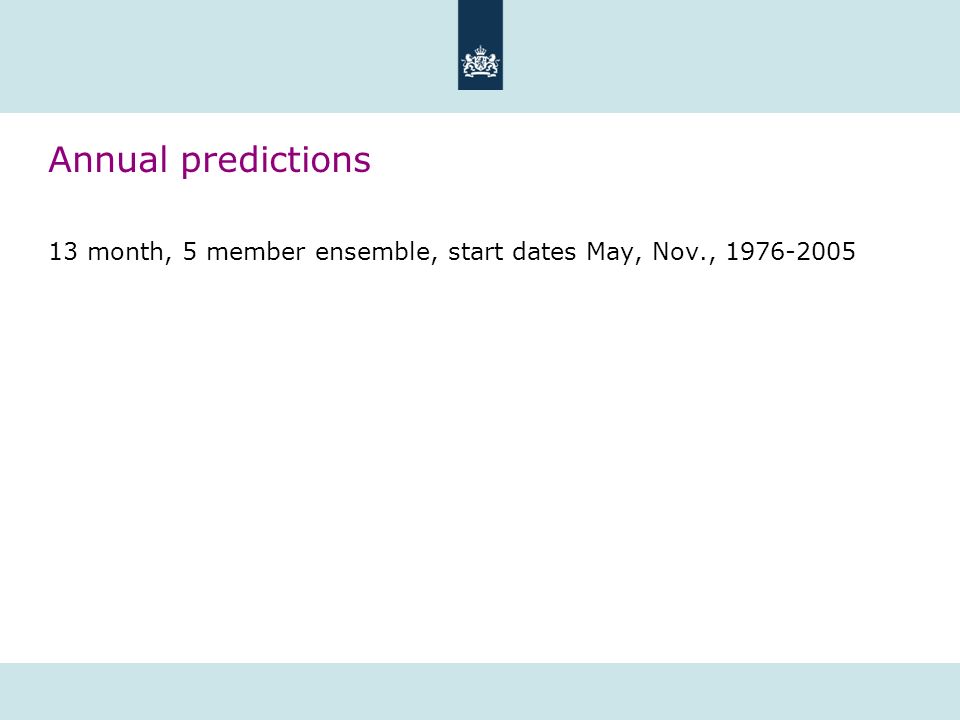 Annual predictions

13 month, 5 member ensemble, start dates May, Nov., 1976-2005